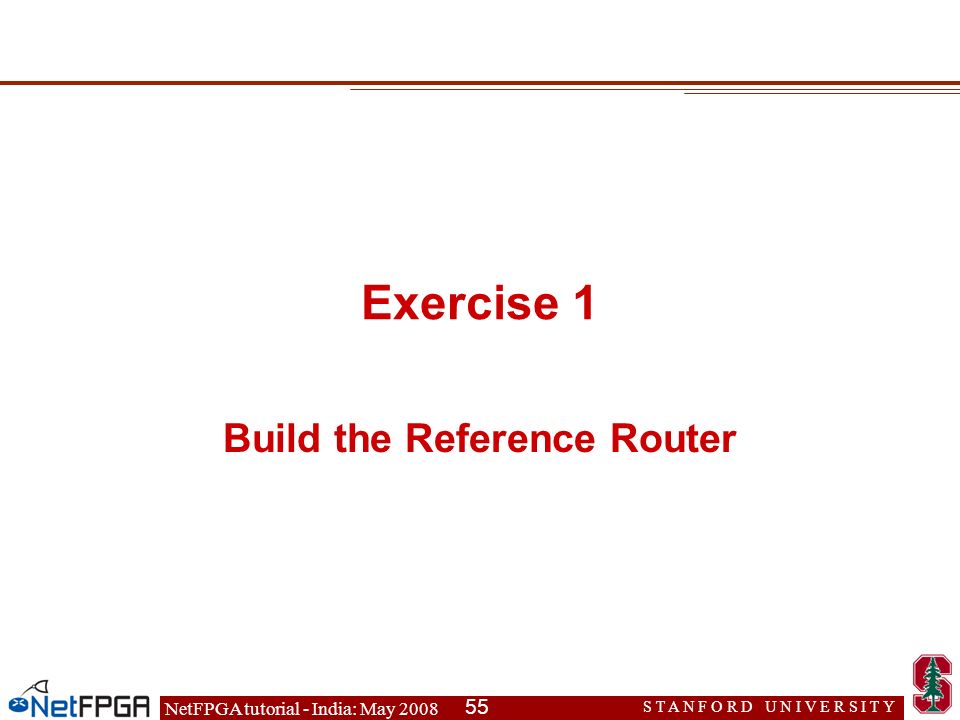 Exercise 1

Build the Reference Router

NetFPGA

NetFPGA tutorial - India: May 2008 55

STANFORD UNIVERSITY